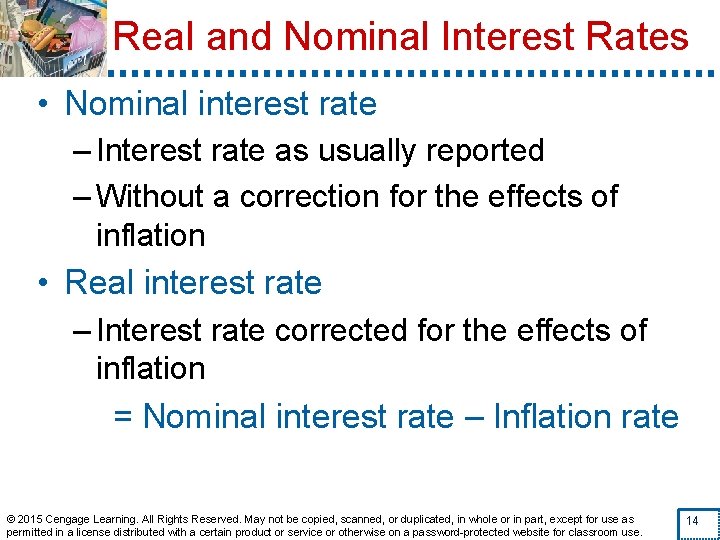 Real and Nominal Interest Rates

• Nominal interest rate

– Interest rate as usually reported

– Without a correction for the effects of inflation

• Real interest rate

– Interest rate corrected for the effects of inflation

= Nominal interest rate – Inflation rate

© 2015 Cengage Learning. All Rights Reserved. May not be copied, scanned, or duplicated, in whole or in part, except for use as permitted in a license distributed with a certain product or service or otherwise on a password-protected website for classroom use.

14